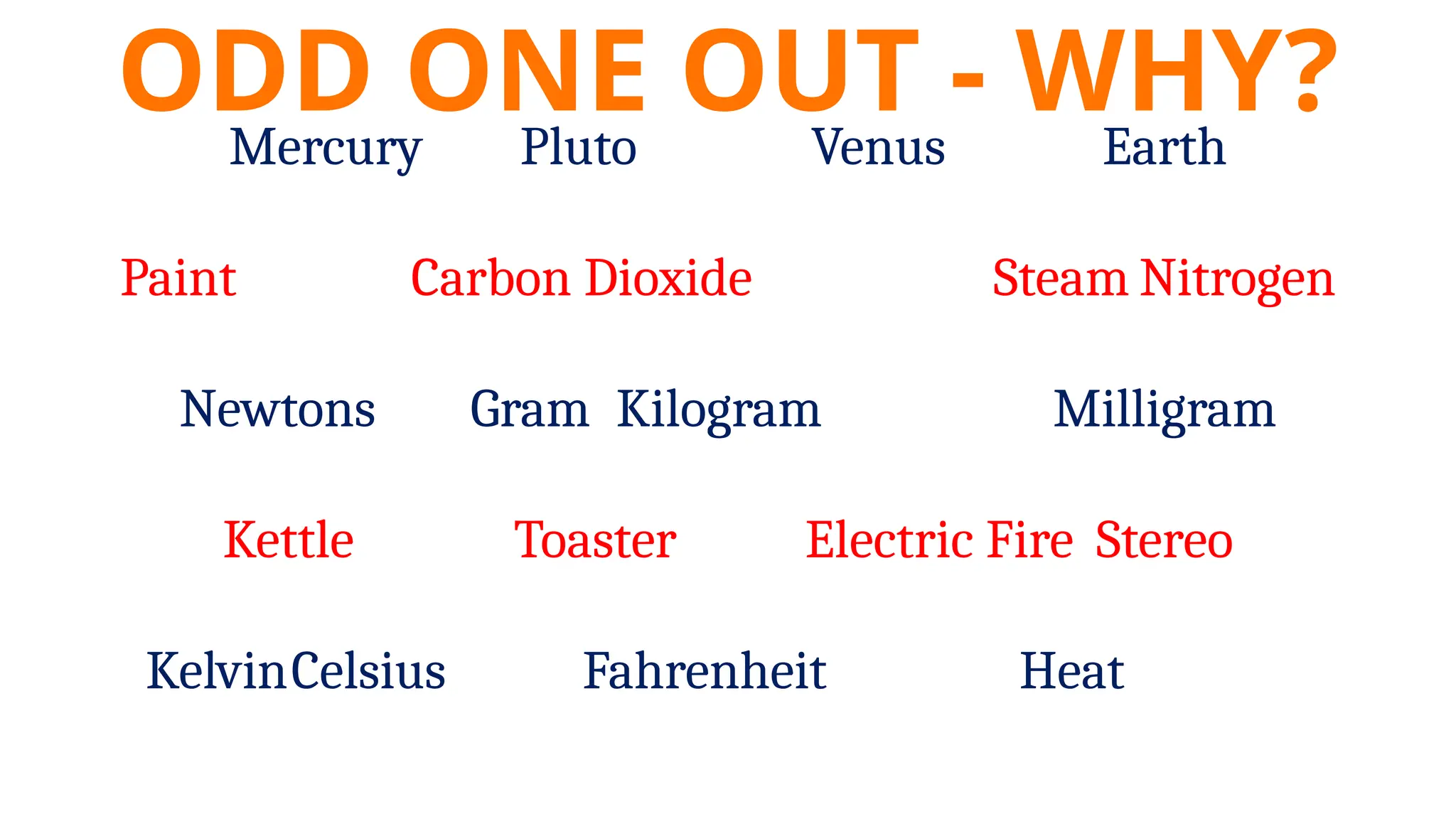 ODD ONE OUT - WHY?

Mercury Pluto Venus Earth

Paint Carbon Dioxide Steam Nitrogen

Newtons Gram Kilogram Milligram

Kettle Toaster Electric Fire Stereo

Kelvin Celsius Fahrenheit Heat